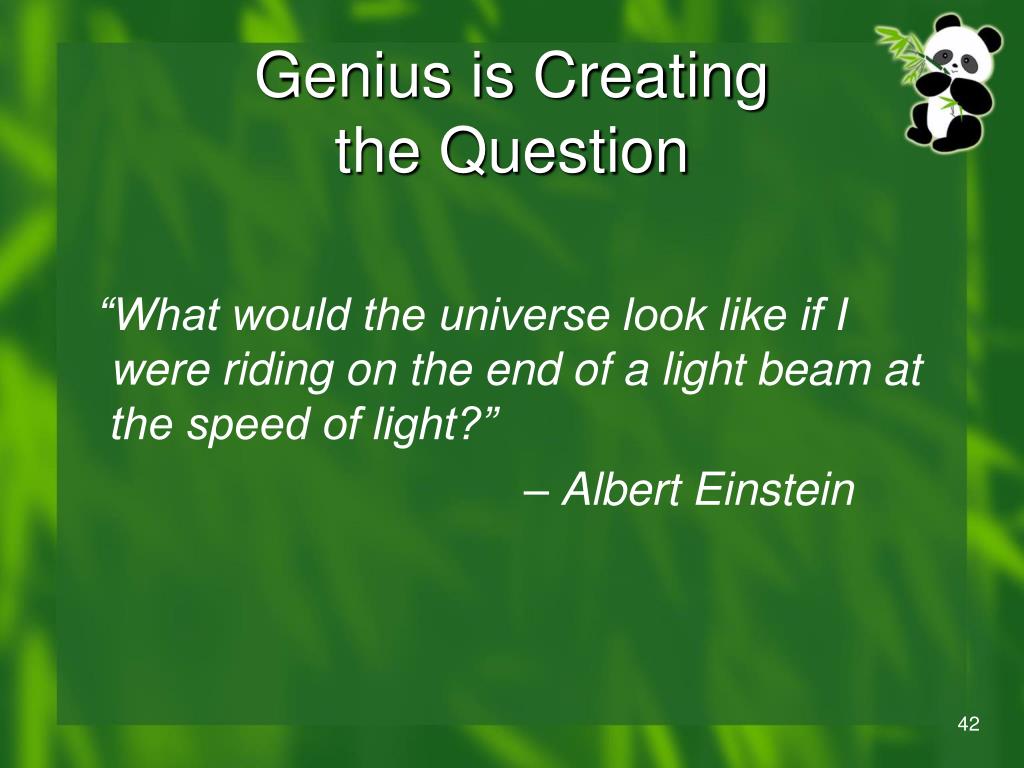 Genius is Creating the Question

“What would the universe look like if I were riding on the end of a light beam at the speed of light?”

– Albert Einstein

42